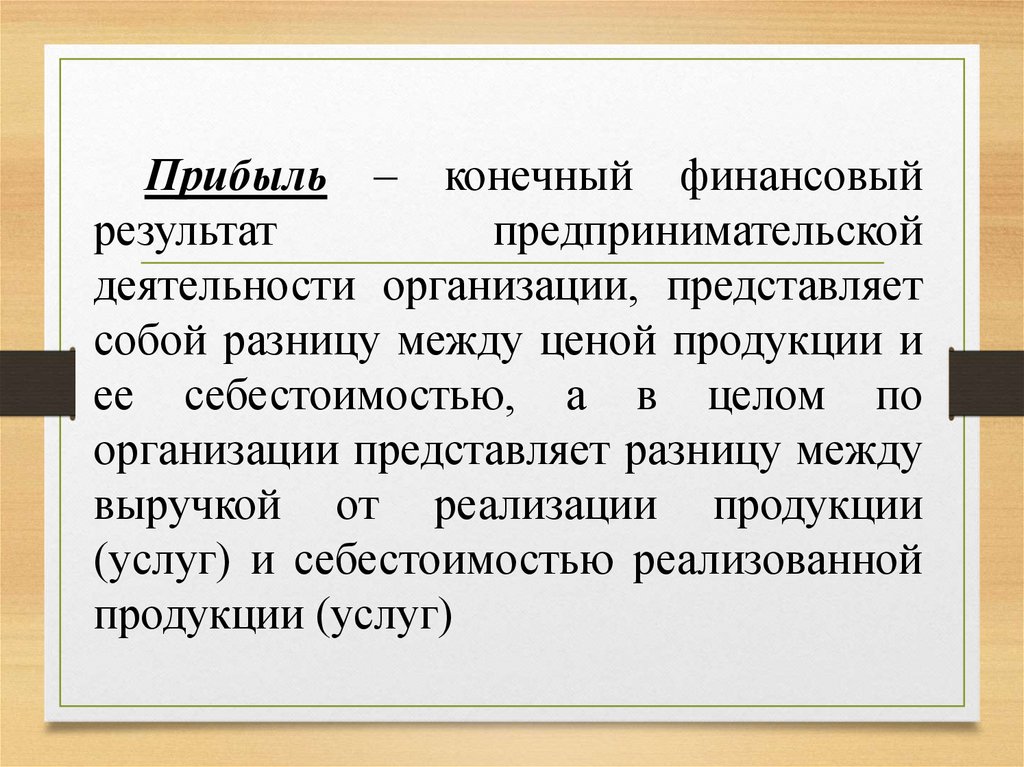 Прибыль – конечный финансовый результат предпринимательской деятельности организации, представляет собой разницу между ценой продукции и ее себестоимостью, а в целом по организации представляет разницу между выручкой от реализации продукции (услуг) и себестоимостью реализованной продукции (услуг)